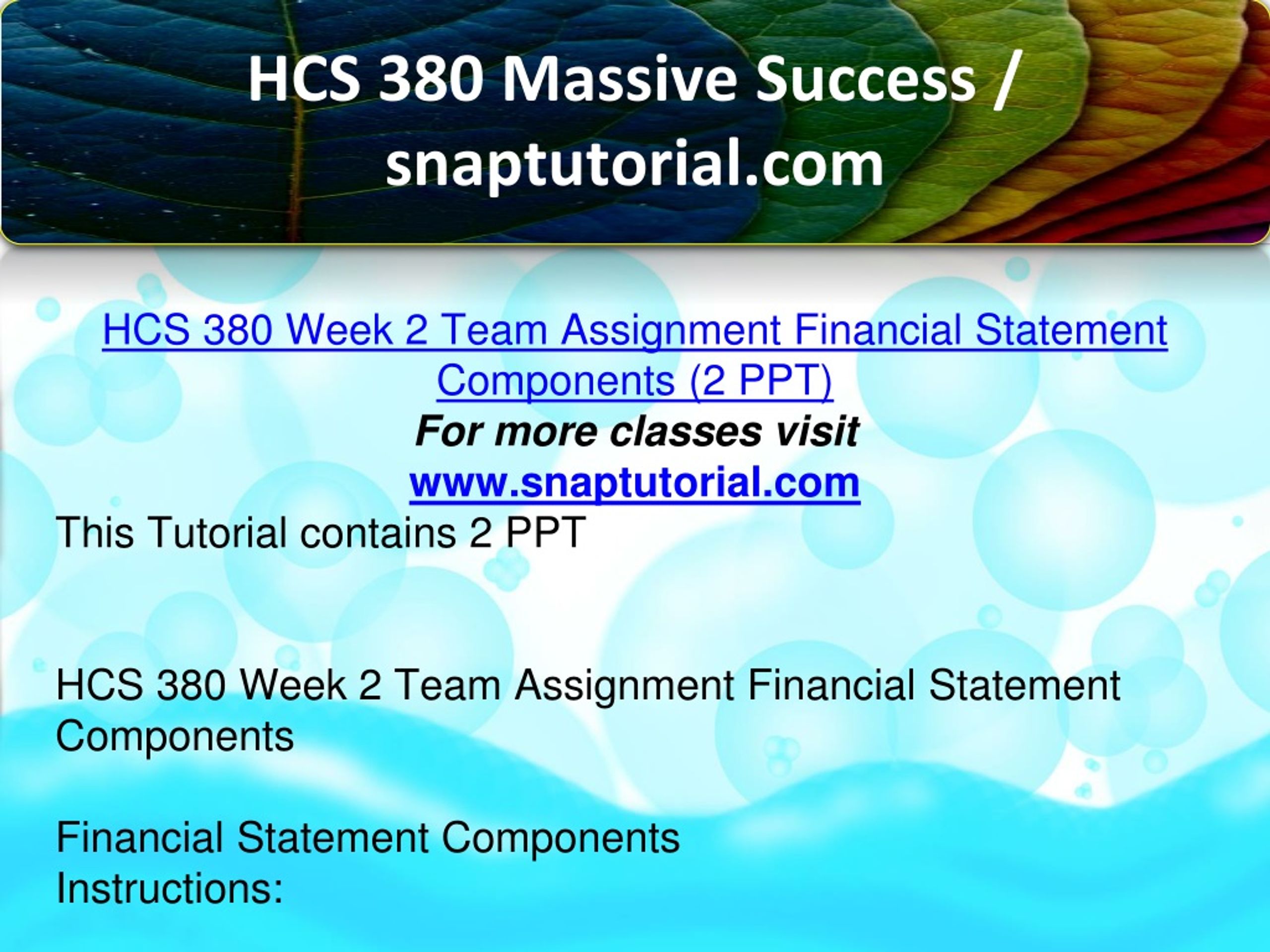 HCS 380 Massive Success / snaptutorial.com

HCS 380 Week 2 Team Assignment Financial Statement Components (2 PPT)
For more classes visit
www.snaptutorial.com
This Tutorial contains 2 PPT

HCS 380 Week 2 Team Assignment Financial Statement Components

Financial Statement Components
Instructions: